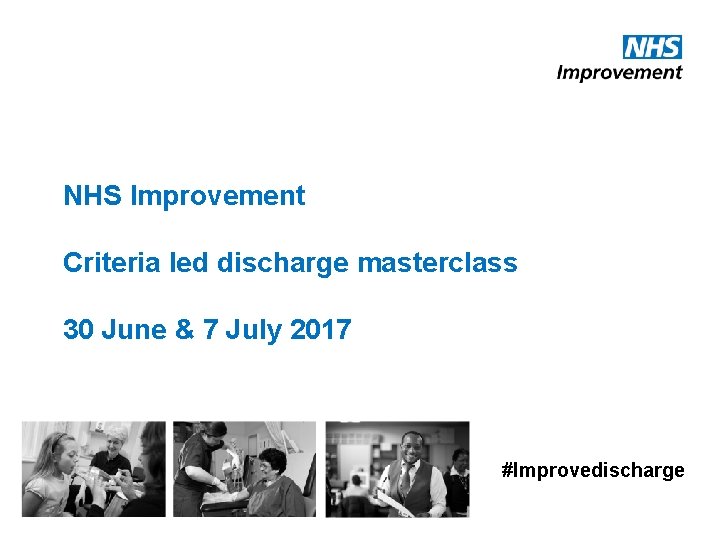 NHS
Improvement

NHS Improvement

Criteria led discharge masterclass

30 June & 7 July 2017

#Improvedischarge